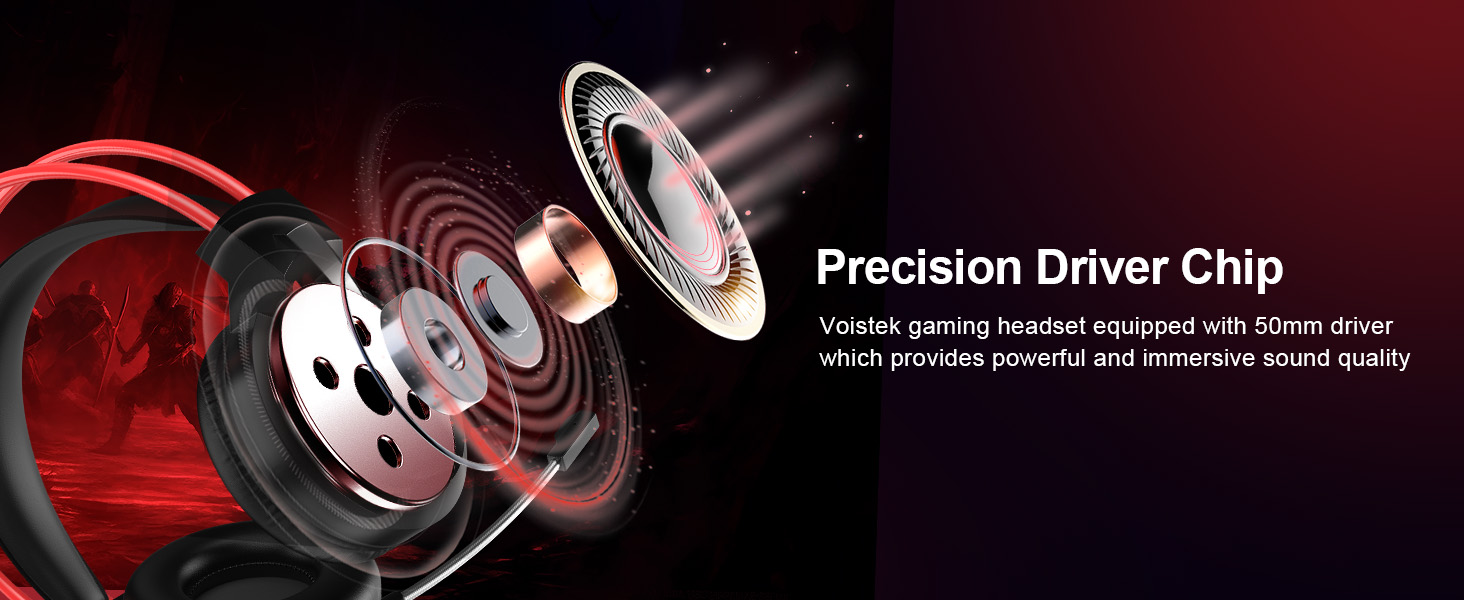 Precision Driver Chip

Voistek gaming headset equipped with 50mm driver which provides powerful and immersive sound quality